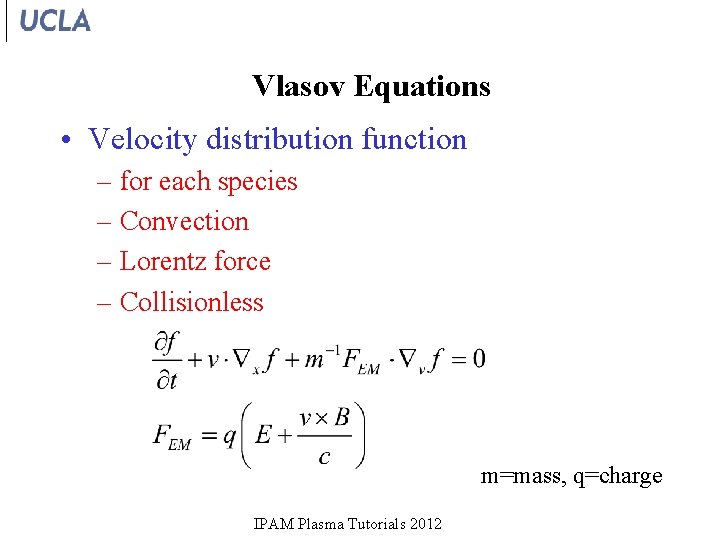 UCLA

Vlasov Equations

• Velocity distribution function
– for each species
– Convection
– Lorentz force
– Collisionless

$\frac{\partial f}{\partial t} + v \cdot \nabla_x f + m^{-1} F_{EM} \cdot \nabla_v f = 0$

$F_{EM} = q\left(E + \frac{v \times B}{c}\right)$

m=mass, q=charge

IPAM Plasma Tutorials 2012